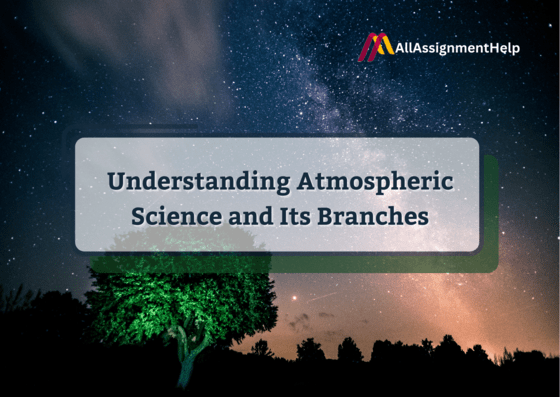 AllAssignmentHelp

Understanding Atmospheric Science and Its Branches